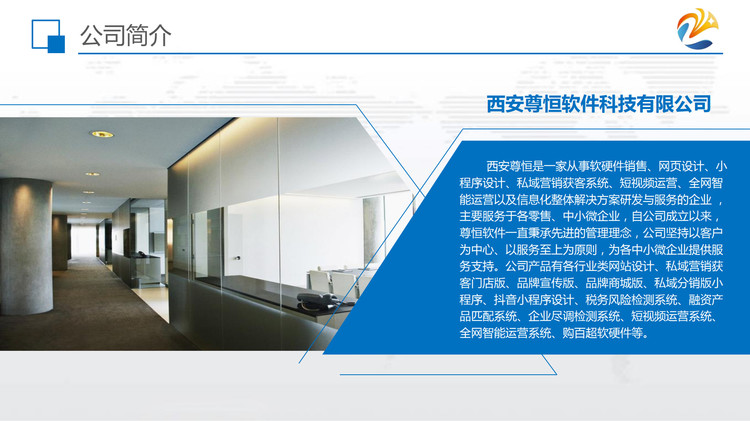 公司简介

西安尊恒软件科技有限公司

西安尊恒是一家从事软硬件销售、网页设计、小程序设计、私域营销获客系统、短视频运营、全网智能运营以及信息化整体解决方案研发与服务的企业，主要服务于各零售、中小微企业，自公司成立以来，尊恒软件一直秉承先进的管理理念，公司坚持以客户为中心、以服务至上为原则，为各中小微企业提供服务支持。公司产品有各行业类网站设计、私域营销获客门店版、品牌宣传版、品牌商城版、私域分销版小程序、抖音小程序设计、税务风险检测系统、融资产品匹配系统、企业尽调检测系统、短视频运营系统、全网智能运营系统、购百超软硬件等。